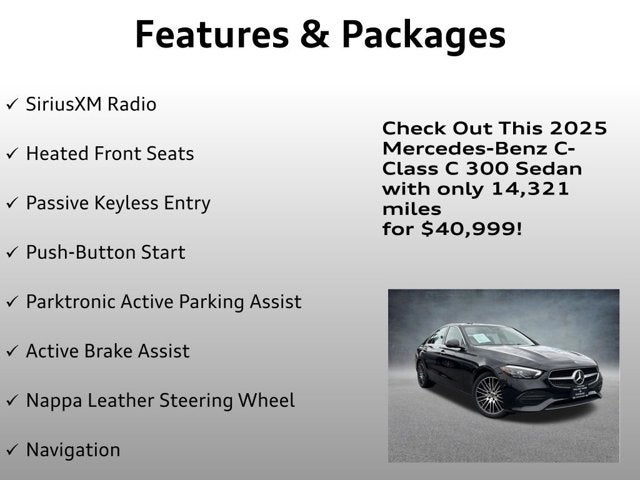 Features & Packages

✓ SiriusXM Radio

✓ Heated Front Seats

✓ Passive Keyless Entry

✓ Push-Button Start

✓ Parktronic Active Parking Assist

✓ Active Brake Assist

✓ Nappa Leather Steering Wheel

✓ Navigation

Check Out This 2025 Mercedes-Benz C-Class C 300 Sedan with only 14,321 miles
for $40,999!